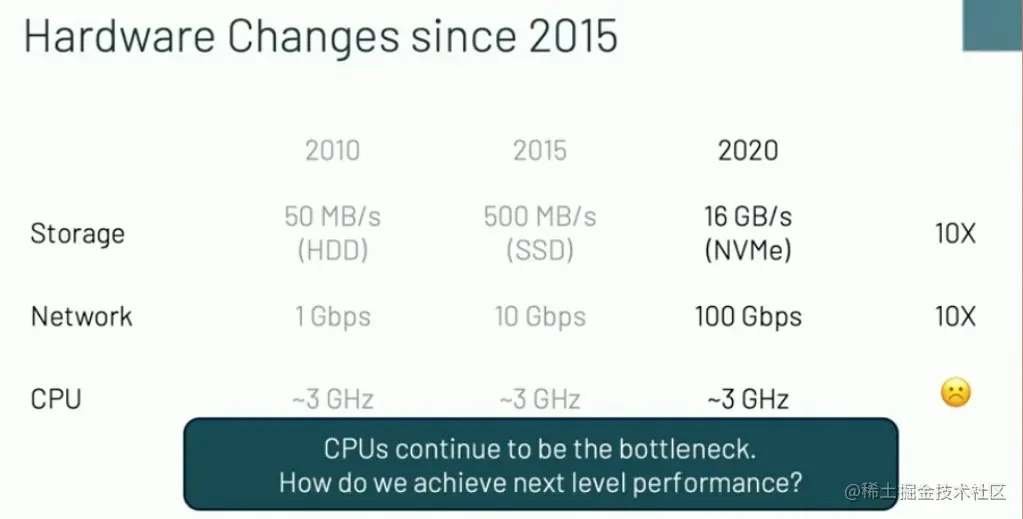 Hardware Changes since 2015

| | 2010 | 2015 | 2020 | |
|---|---|---|---|---|
| Storage | 50 MB/s (HDD) | 500 MB/s (SSD) | 16 GB/s (NVMe) | 10X |
| Network | 1 Gbps | 10 Gbps | 100 Gbps | 10X |
| CPU | ~3 GHz | ~3 GHz | ~3 GHz | ☹ |

CPUs continue to be the bottleneck.
How do we achieve next level performance?

@稀土掘金技术社区